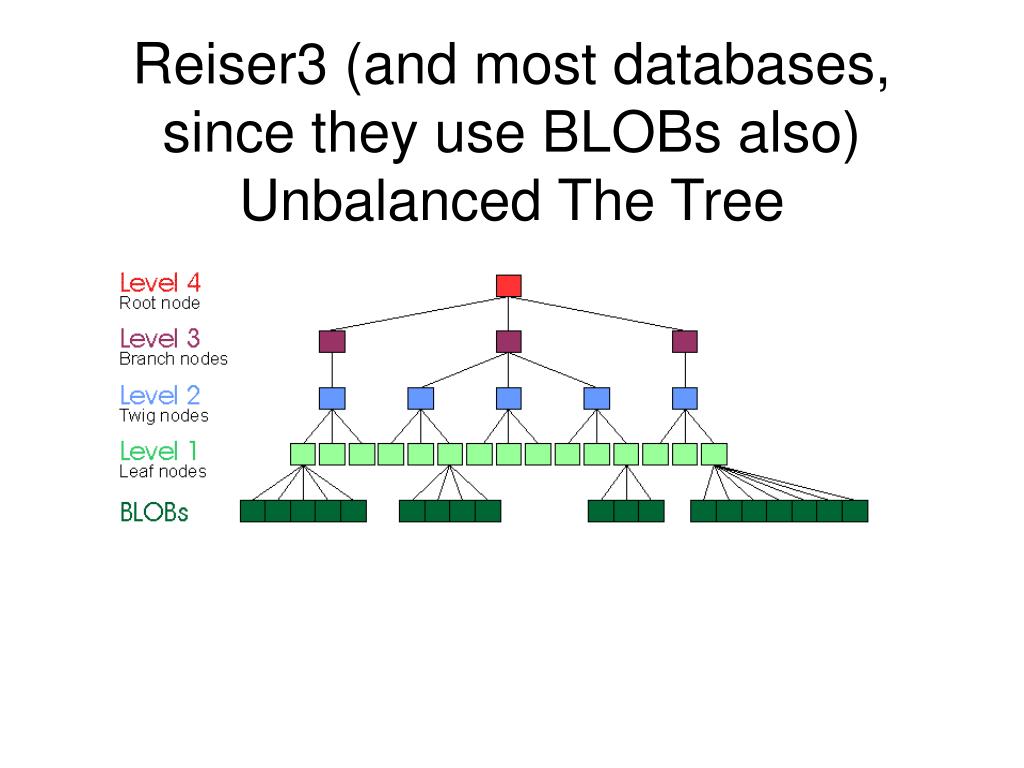 Reiser3 (and most databases, since they use BLOBs also) Unbalanced The Tree

Level 4
Root node

Level 3
Branch nodes

Level 2
Twig nodes

Level 1
Leaf nodes

BLOBs